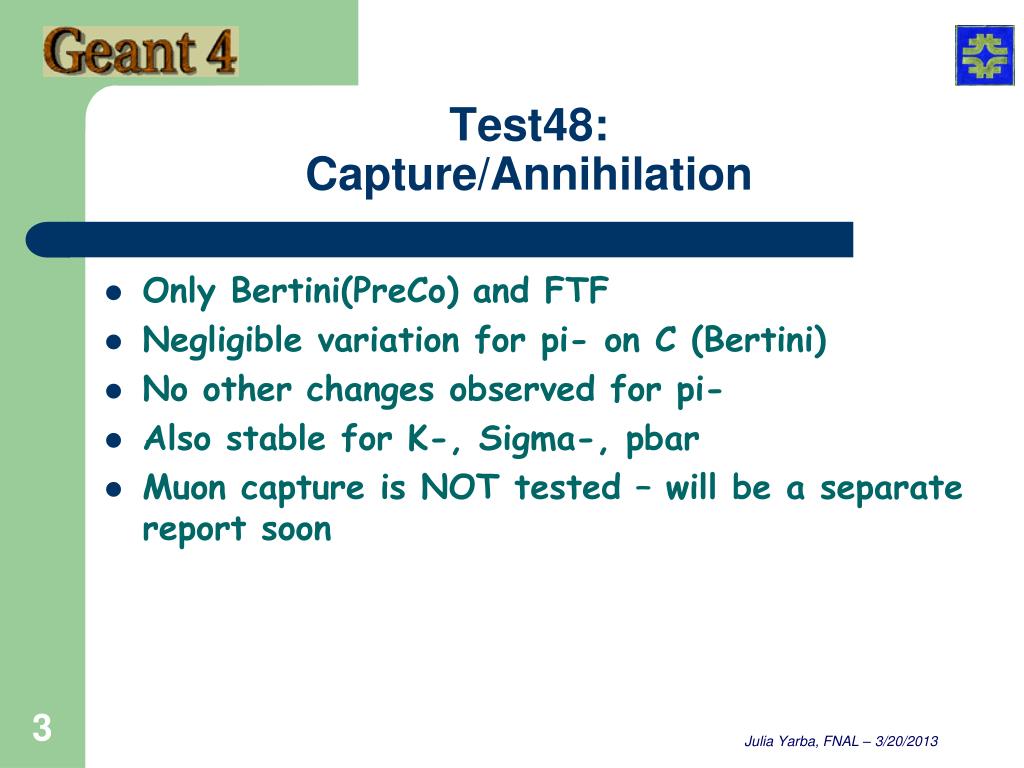 Geant 4

Test48:
Capture/Annihilation

- Only Bertini(PreCo) and FTF
- Negligible variation for pi- on C (Bertini)
- No other changes observed for pi-
- Also stable for K-, Sigma-, pbar
- Muon capture is NOT tested – will be a separate report soon

3

Julia Yarba, FNAL – 3/20/2013